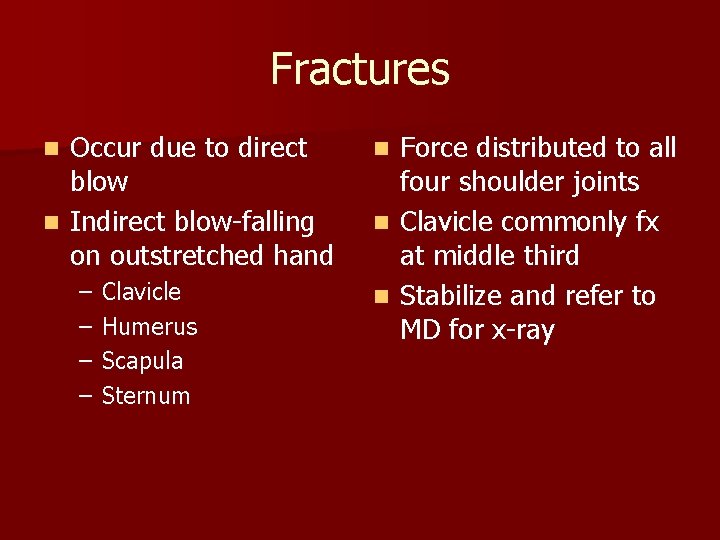 Fractures

- Occur due to direct blow
- Indirect blow-falling on outstretched hand
  – Clavicle
  – Humerus
  – Scapula
  – Sternum

- Force distributed to all four shoulder joints
- Clavicle commonly fx at middle third
- Stabilize and refer to MD for x-ray